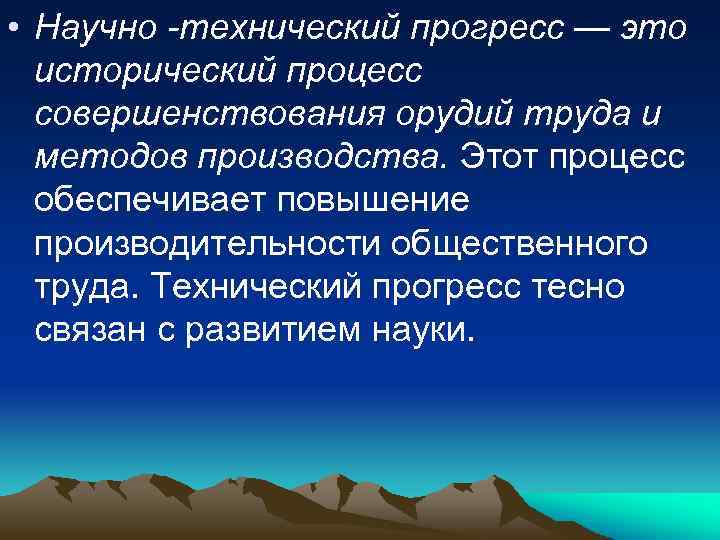 • Научно -технический прогресс — это исторический процесс совершенствования орудий труда и методов производства. Этот процесс обеспечивает повышение производительности общественного труда. Технический прогресс тесно связан с развитием науки.